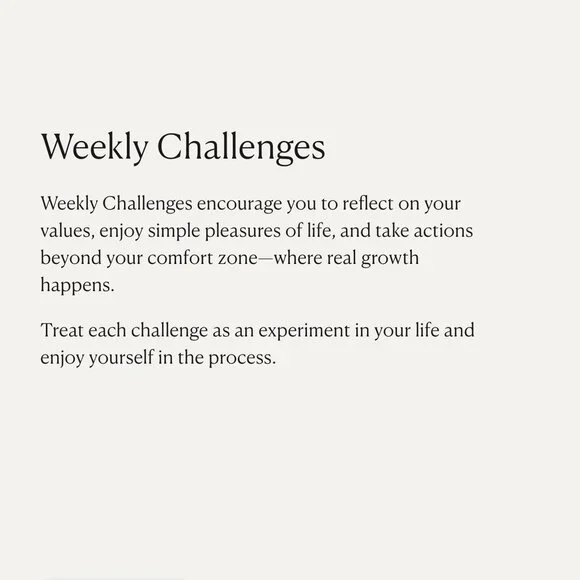 Weekly Challenges

Weekly Challenges encourage you to reflect on your values, enjoy simple pleasures of life, and take actions beyond your comfort zone—where real growth happens.

Treat each challenge as an experiment in your life and enjoy yourself in the process.